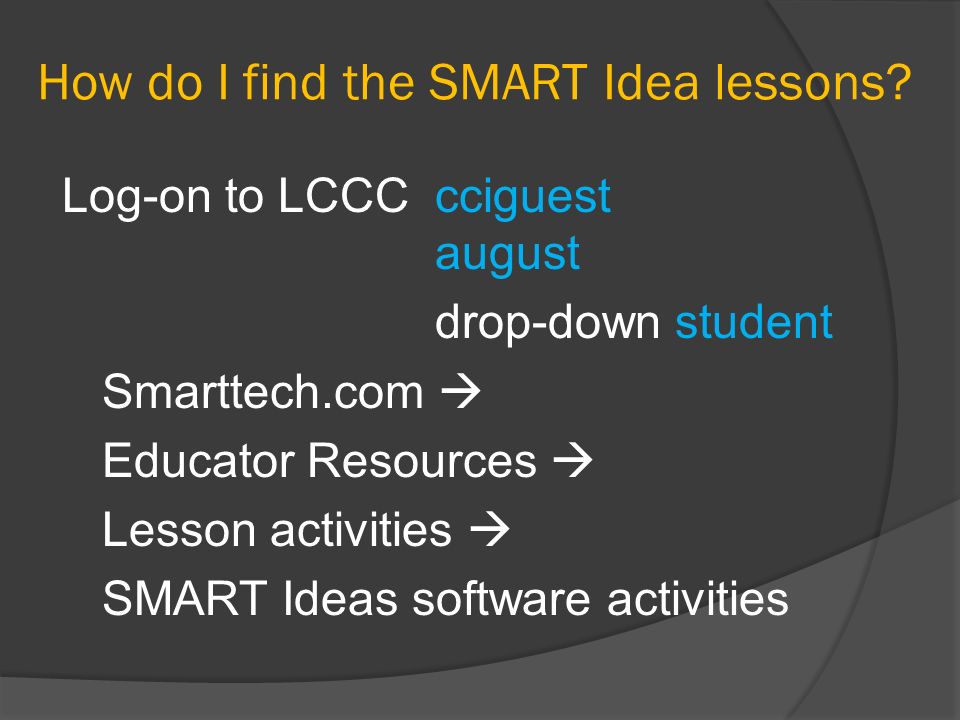 How do I find the SMART Idea lessons?

Log-on to LCCC cciguest
august
drop-down student

Smarttech.com →
Educator Resources →
Lesson activities →
SMART Ideas software activities